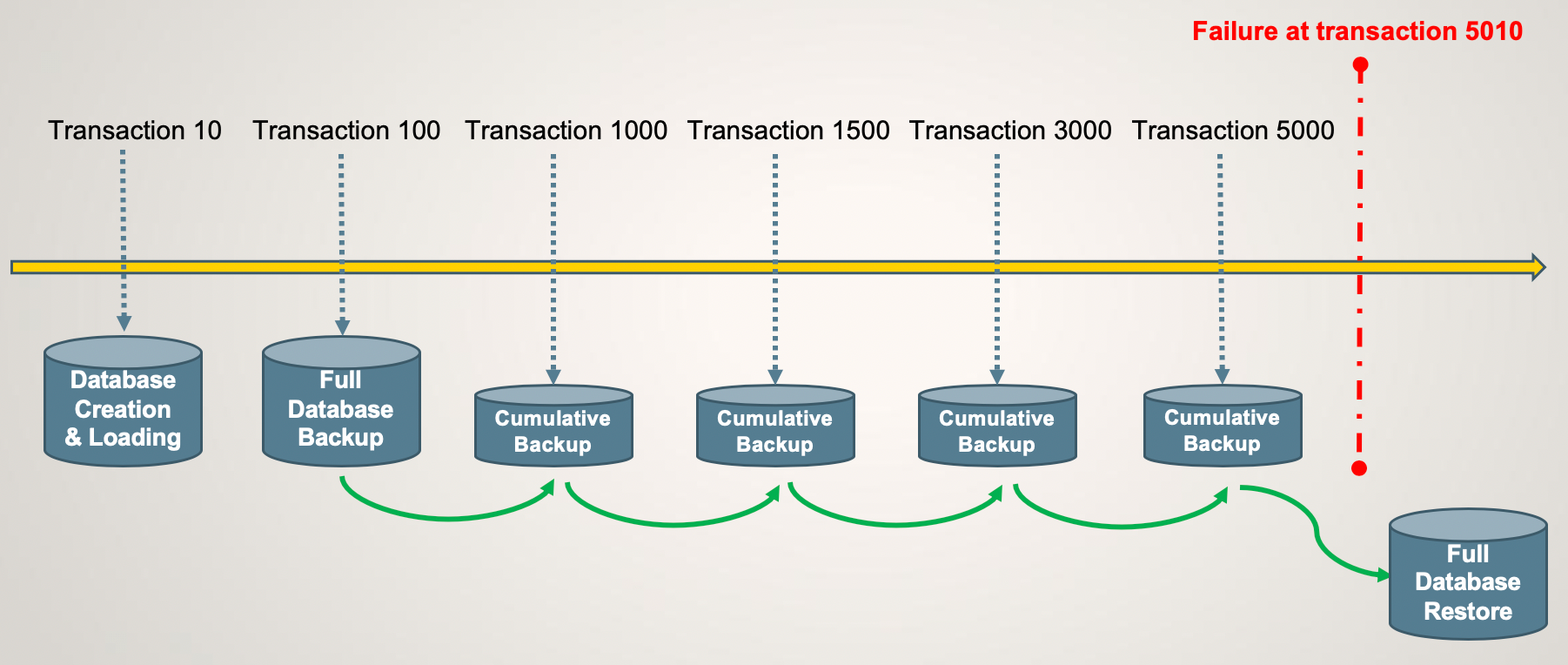 Failure at transaction 5010

Transaction 10

Transaction 100

Transaction 1000

Transaction 1500

Transaction 3000

Transaction 5000

Database Creation & Loading

Full Database Backup

Cumulative Backup

Cumulative Backup

Cumulative Backup

Cumulative Backup

Full Database Restore